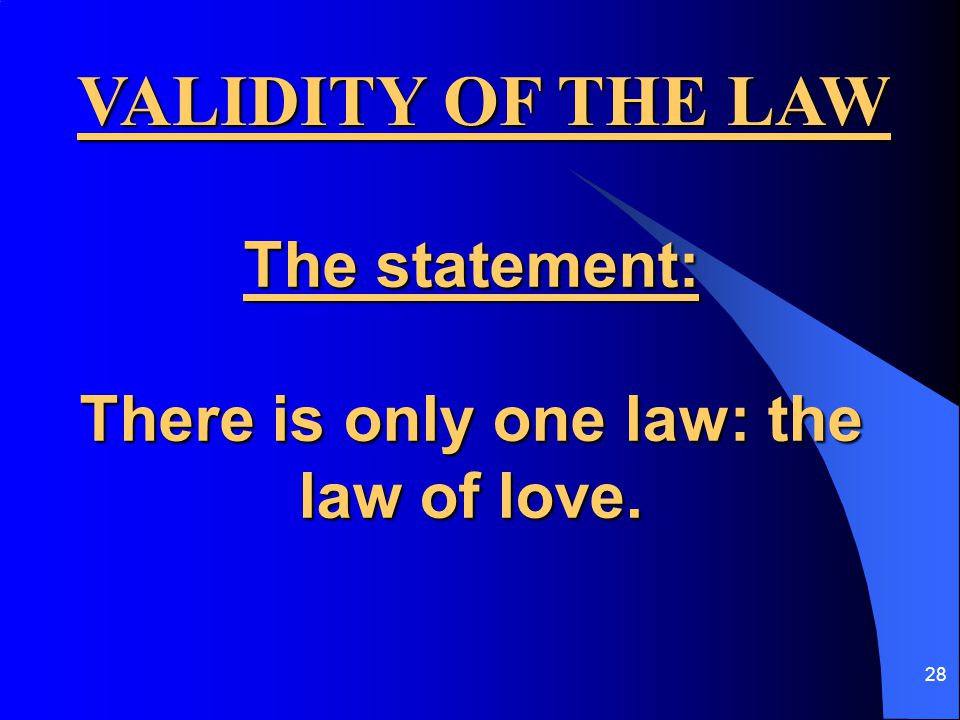 VALIDITY OF THE LAW

The statement:

There is only one law: the law of love.

28